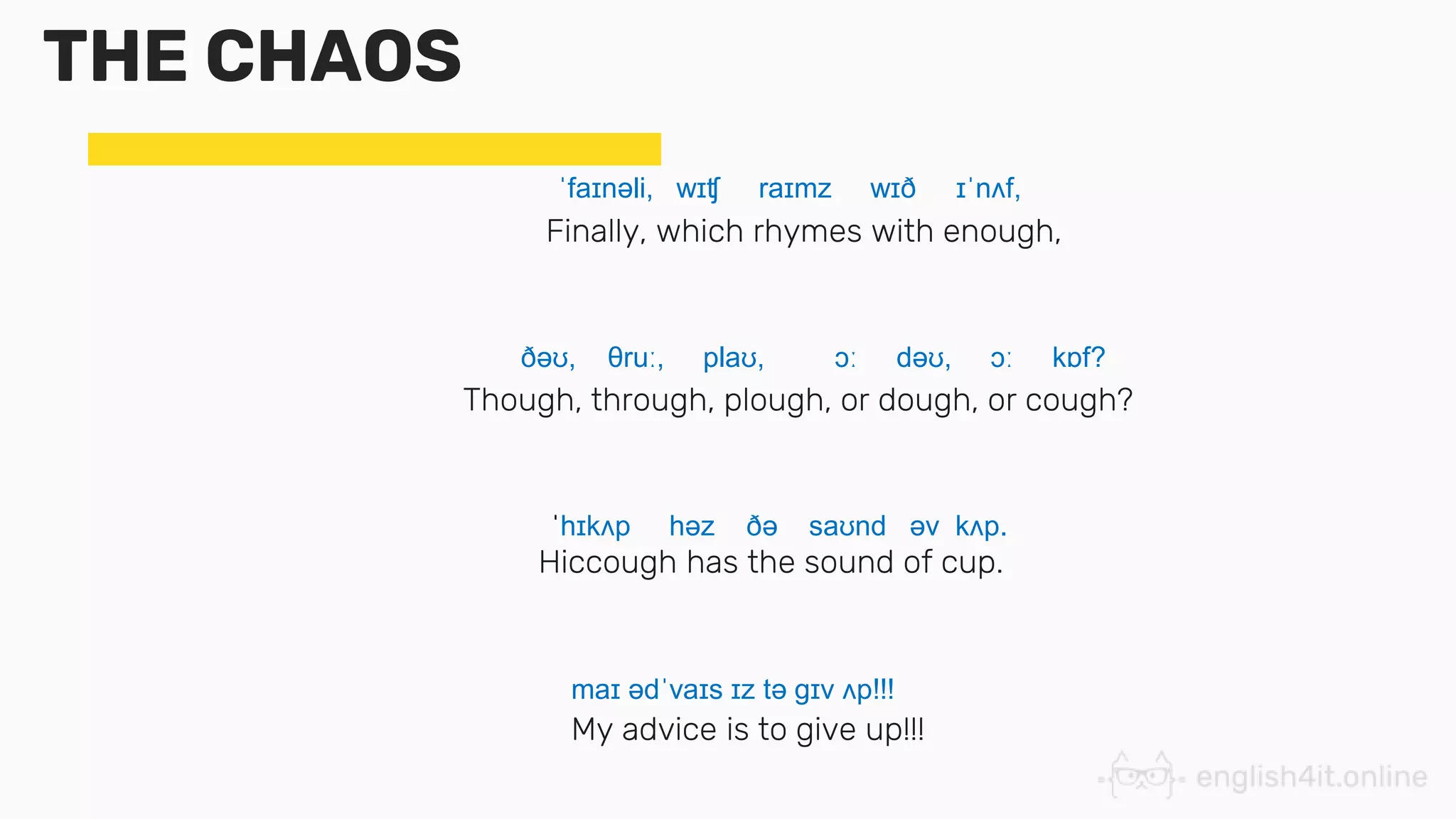 THE CHAOS

ˈfaɪnəli, wɪʧ raɪmz wɪð ɪˈnʌf,
Finally, which rhymes with enough,

ðəʊ, θruː, plaʊ, ɔː dəʊ, ɔː kɒf?
Though, through, plough, or dough, or cough?

ˈhɪkʌp həz ðə saʊnd əv kʌp.
Hiccough has the sound of cup.

maɪ ədˈvaɪs ɪz tə gɪv ʌp!!!
My advice is to give up!!!

english4it.online